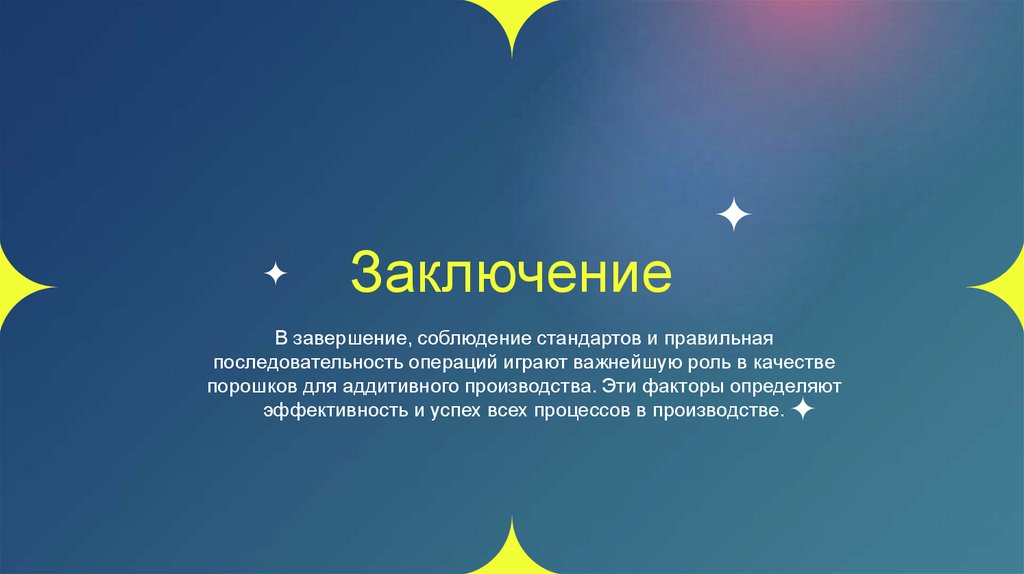 Заключение

В завершение, соблюдение стандартов и правильная последовательность операций играют важнейшую роль в качестве порошков для аддитивного производства. Эти факторы определяют эффективность и успех всех процессов в производстве.